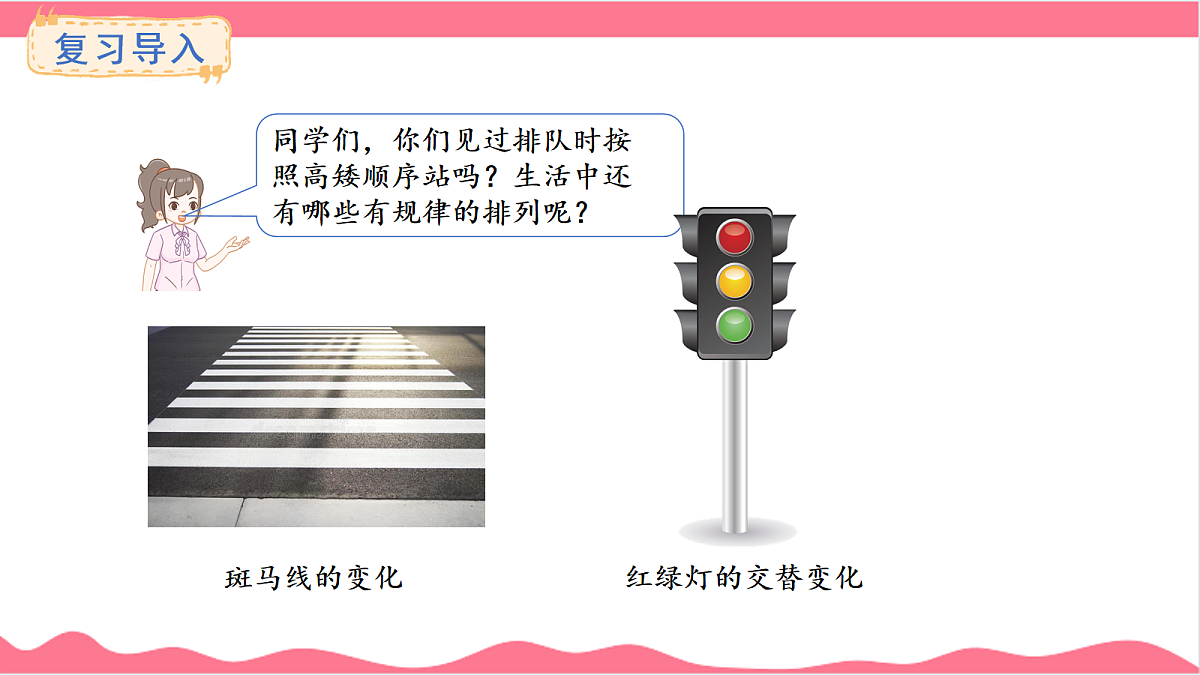 复习导入

同学们，你们见过排队时按照高矮顺序站吗？生活中还有哪些有规律的排列呢？

斑马线的变化

红绿灯的交替变化